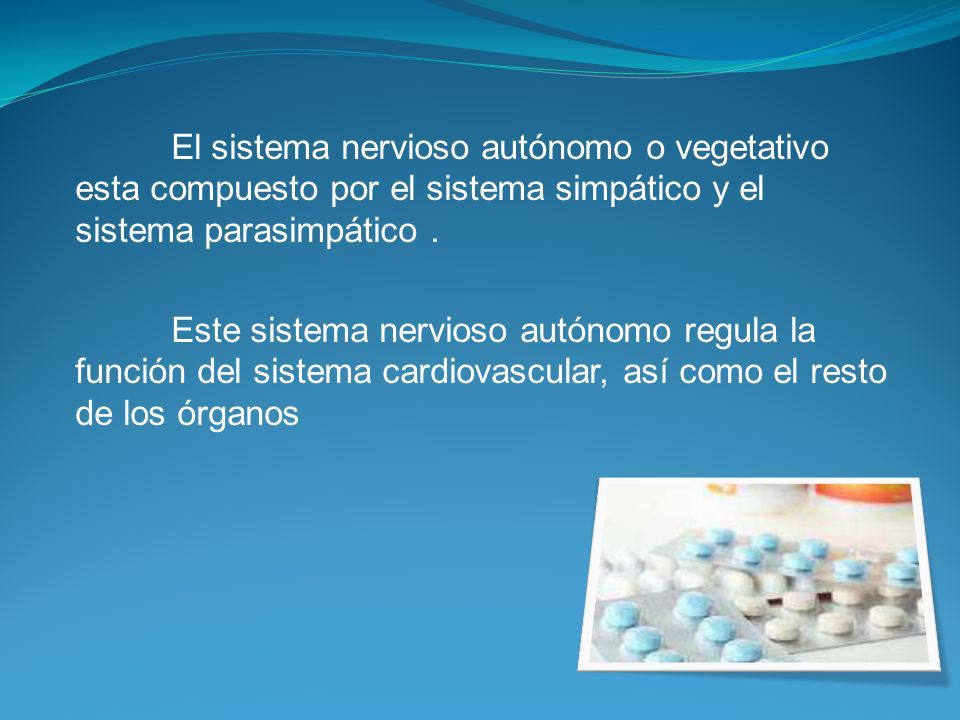 El sistema nervioso autónomo o vegetativo esta compuesto por el sistema simpático y el sistema parasimpático .

Este sistema nervioso autónomo regula la función del sistema cardiovascular, así como el resto de los órganos